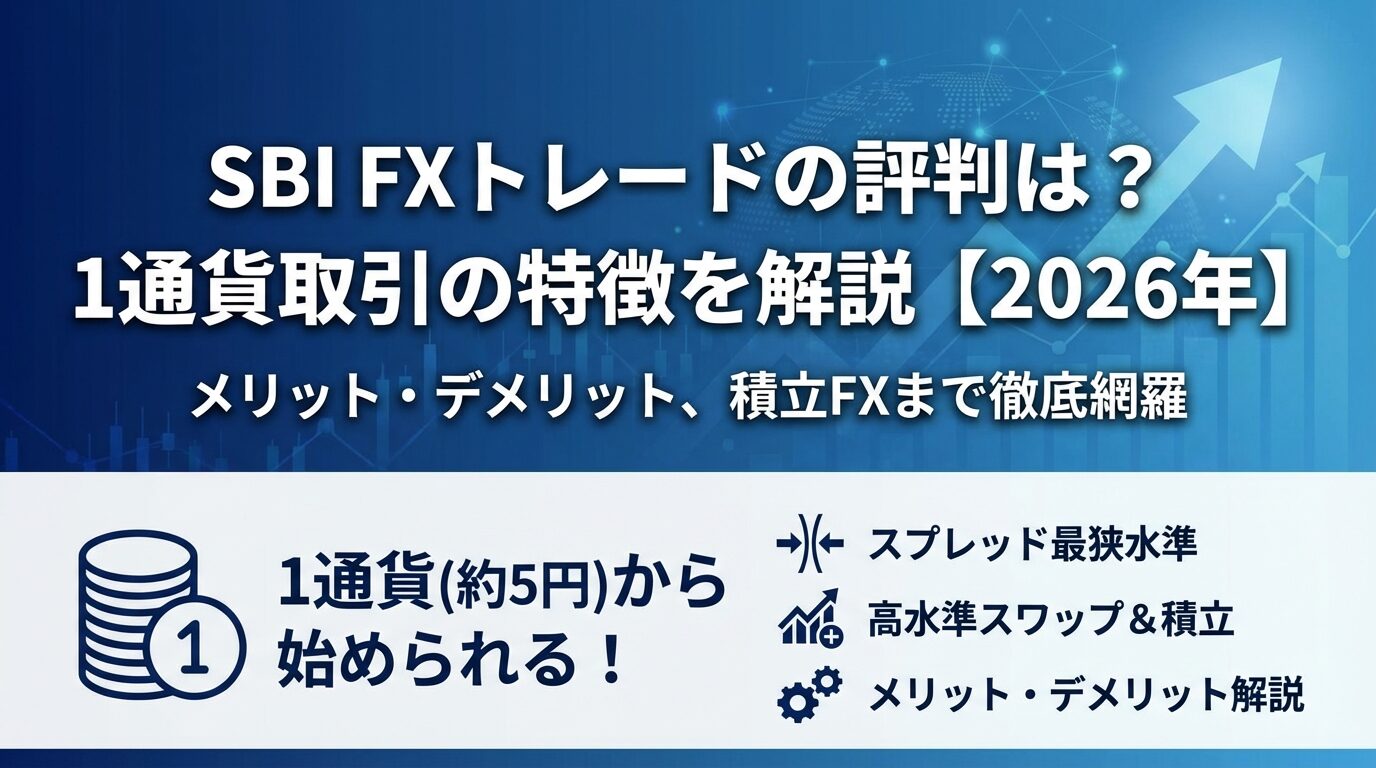 SBI FXトレードの評判は？
1通貨取引の特徴を解説【2026年】

メリット・デメリット、積立FXまで徹底網羅

1

1通貨(約5円)から始められる！

スプレッド最狭水準

高水準スワップ＆積立

メリット・デメリット解説